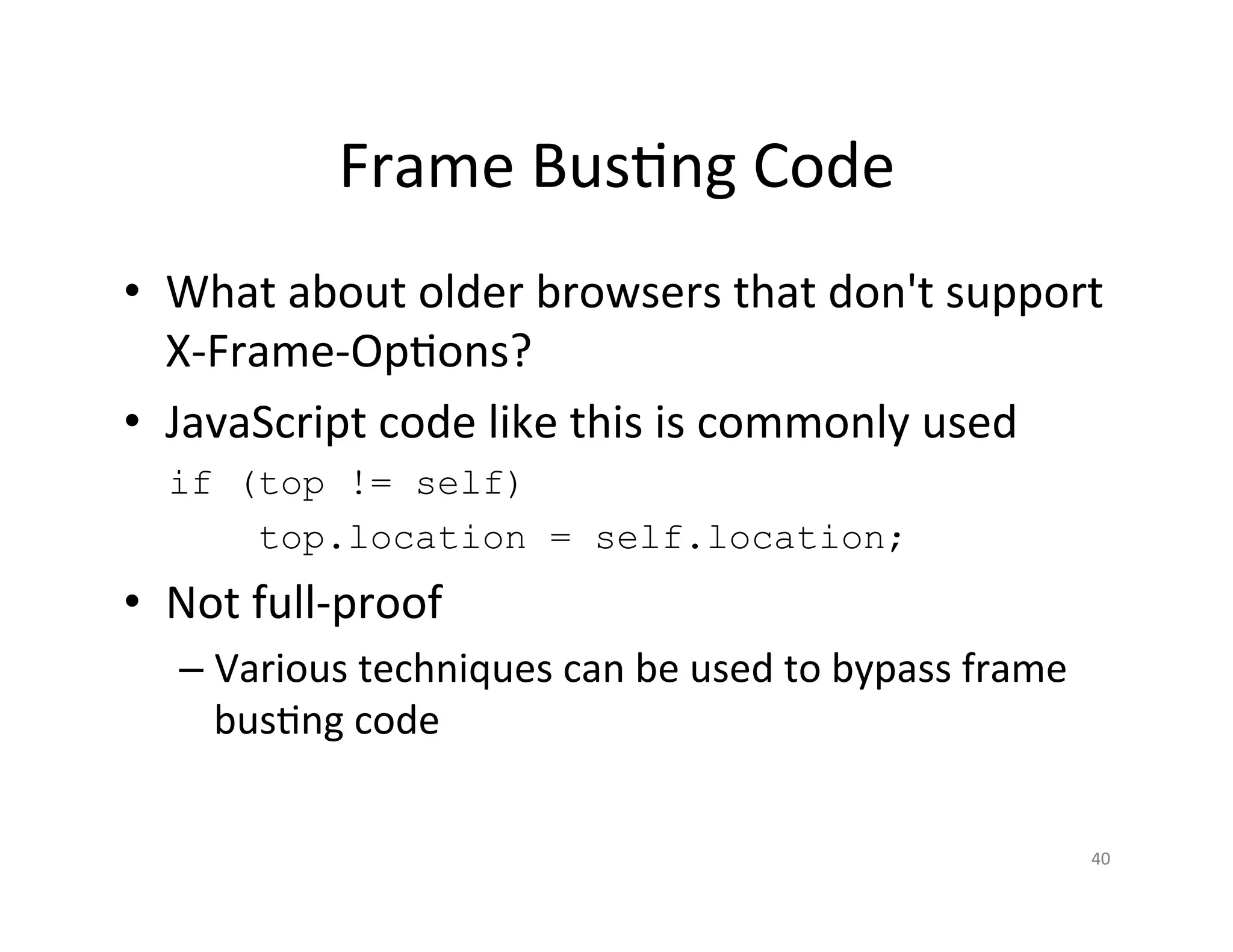 Frame Busting Code

• What about older browsers that don't support X-Frame-Options?

• JavaScript code like this is commonly used

if (top != self)
    top.location = self.location;

• Not full-proof

– Various techniques can be used to bypass frame busting code

40